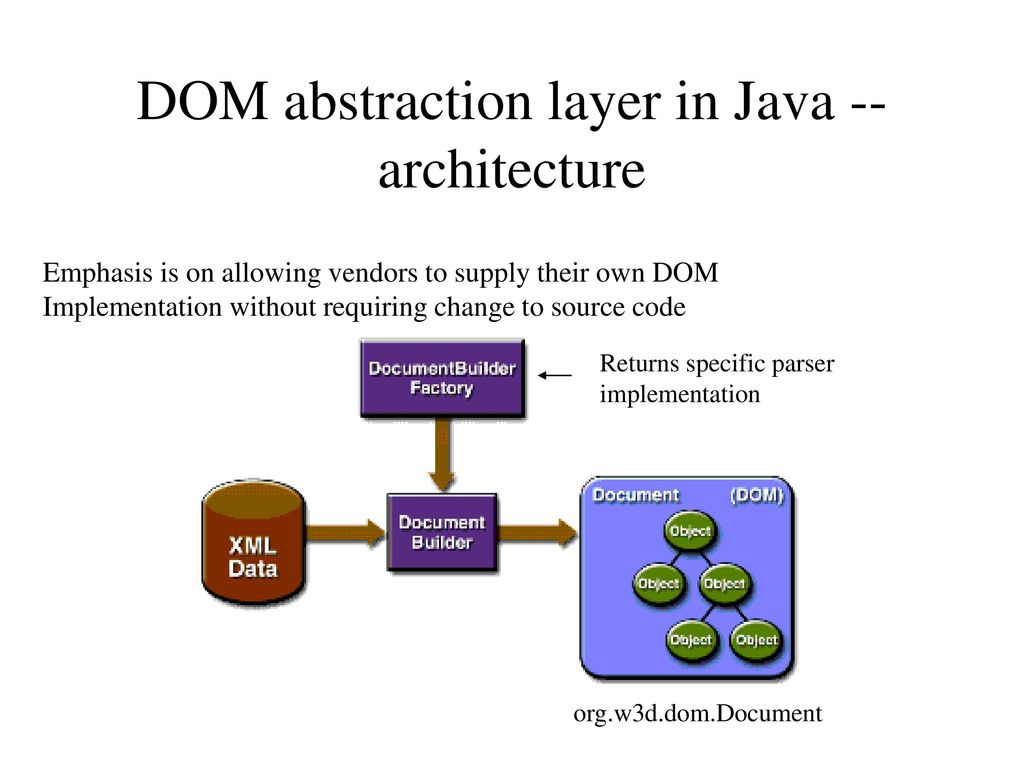 DOM abstraction layer in Java -- architecture

Emphasis is on allowing vendors to supply their own DOM Implementation without requiring change to source code

DocumentBuilder Factory

Returns specific parser implementation

XML Data

Document Builder

Document (DOM)

Object

Object

Object

Object

Object

org.w3d.dom.Document